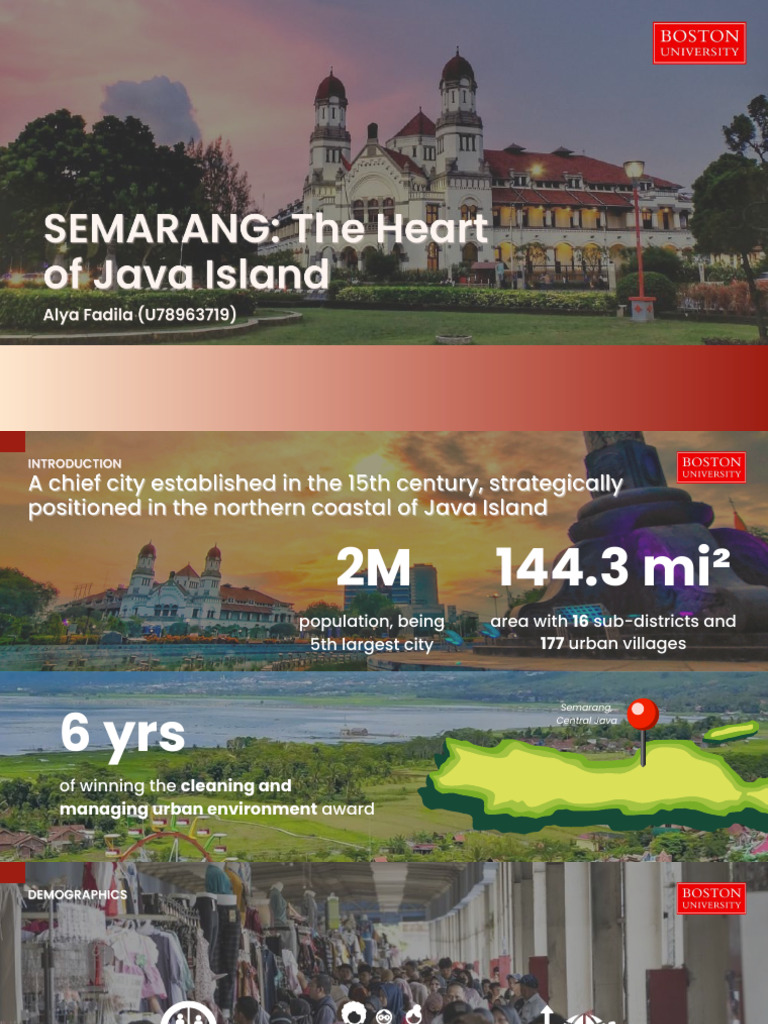 BOSTON UNIVERSITY

SEMARANG: The Heart of Java Island

Alya Fadila (U78963719)

INTRODUCTION

BOSTON UNIVERSITY

A chief city established in the 15th century, strategically positioned in the northern coastal of Java Island

2M

population, being 5th largest city

144.3 mi²

area with 16 sub-districts and 177 urban villages

6 yrs

of winning the cleaning and managing urban environment award

Semarang, Central Java

DEMOGRAPHICS

BOSTON UNIVERSITY